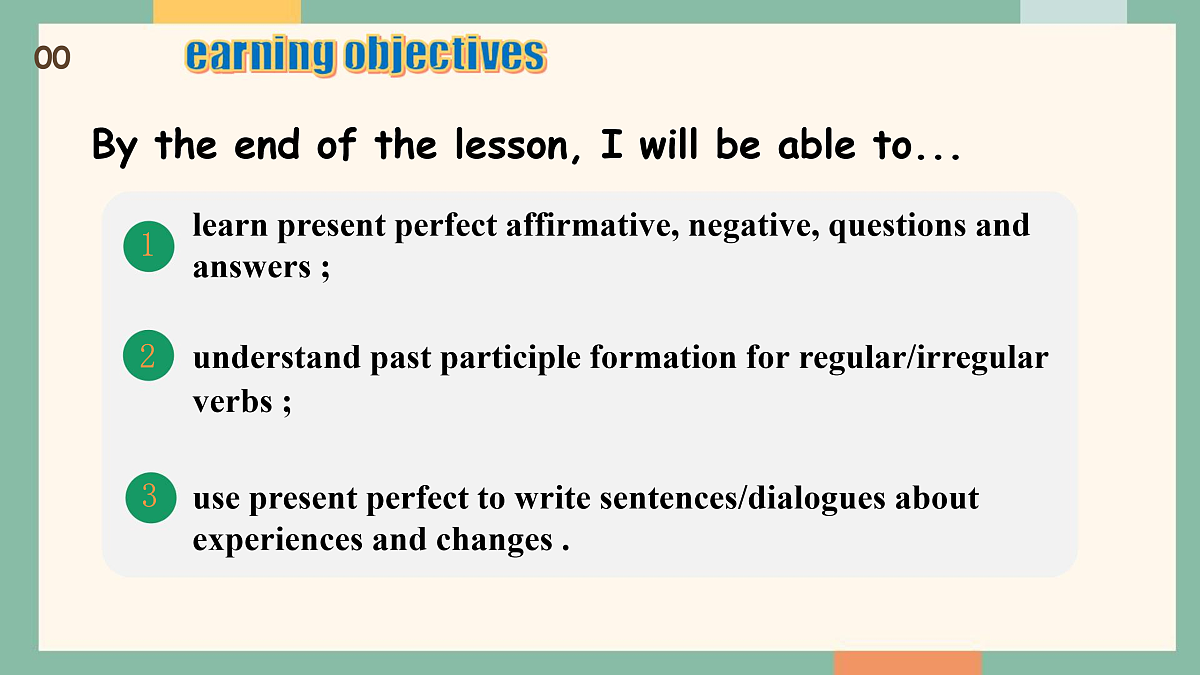 00

earning objectives

By the end of the lesson, I will be able to...

1 learn present perfect affirmative, negative, questions and answers ;

2 understand past participle formation for regular/irregular verbs ;

3 use present perfect to write sentences/dialogues about experiences and changes .